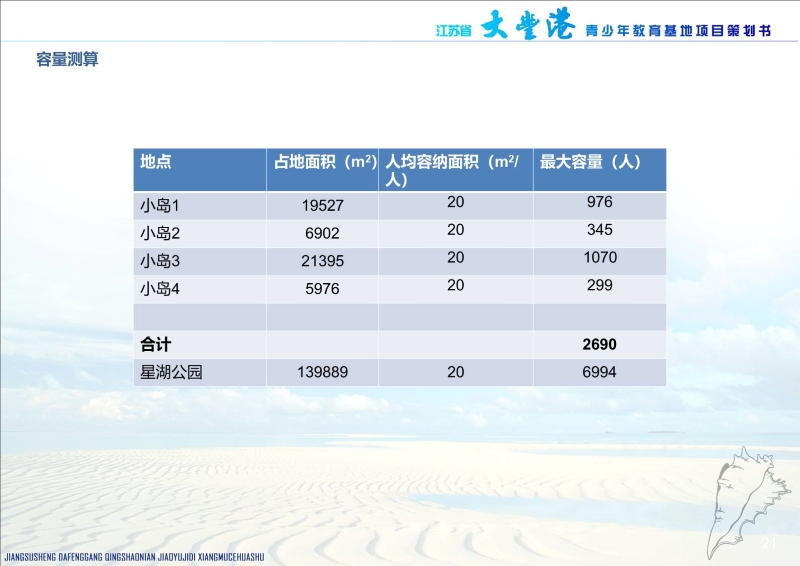 江苏省 大丰港 青少年教育基地项目策划书

容量测算

| 地点 | 占地面积（m²） | 人均容纳面积（m²/人） | 最大容量（人） |
|---|---|---|---|
| 小岛1 | 19527 | 20 | 976 |
| 小岛2 | 6902 | 20 | 345 |
| 小岛3 | 21395 | 20 | 1070 |
| 小岛4 | 5976 | 20 | 299 |
| | | | |
| 合计 | | | 2690 |
| 星湖公园 | 139889 | 20 | 6994 |

JIANGSUSHENG DAFENGGANG QINGSHAONIAN JIAOYUJIDI XIANGMUCEHUASHU

21